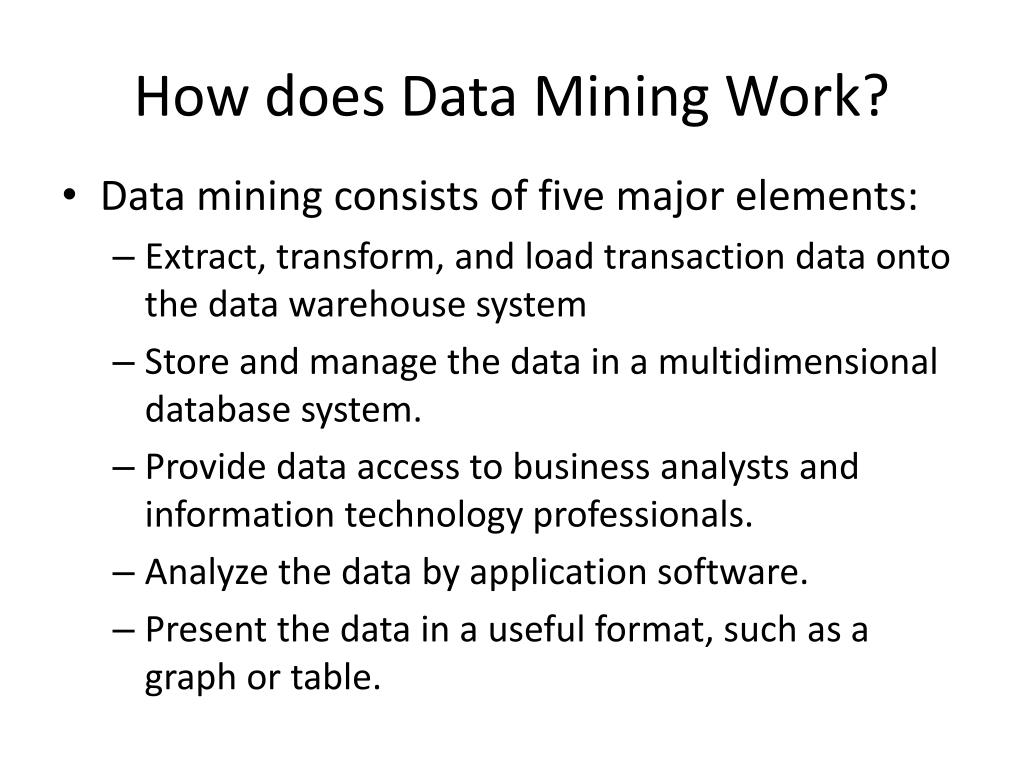 How does Data Mining Work?

• Data mining consists of five major elements:
– Extract, transform, and load transaction data onto the data warehouse system
– Store and manage the data in a multidimensional database system.
– Provide data access to business analysts and information technology professionals.
– Analyze the data by application software.
– Present the data in a useful format, such as a graph or table.